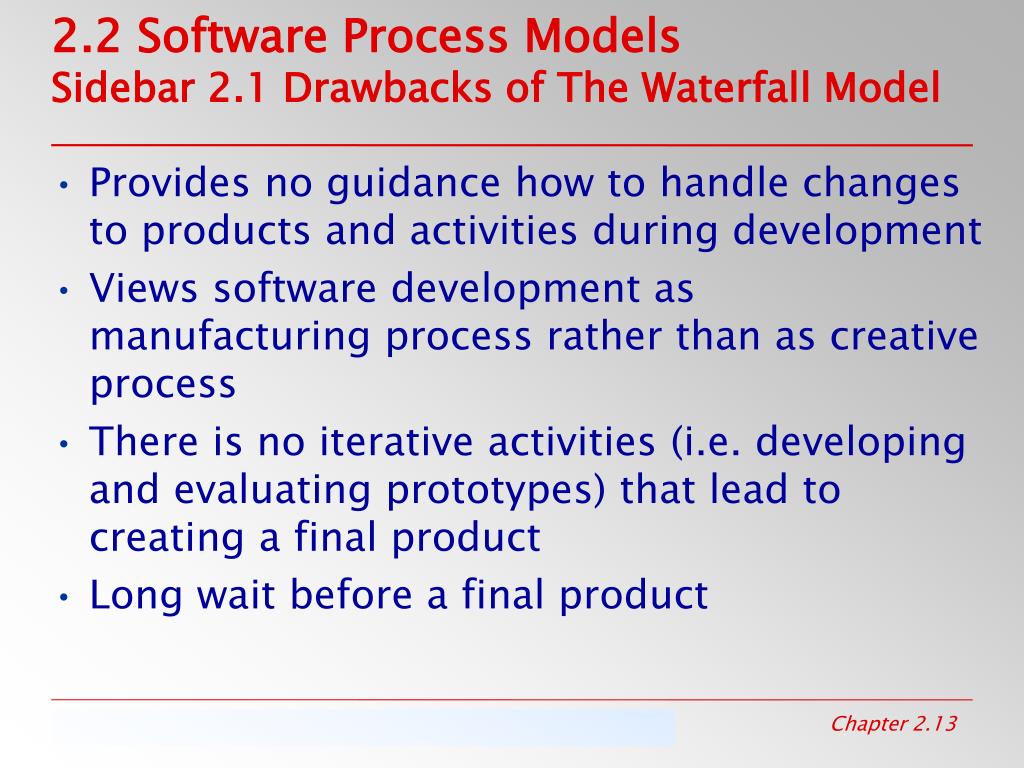 2.2 Software Process Models
Sidebar 2.1 Drawbacks of The Waterfall Model

• Provides no guidance how to handle changes to products and activities during development
• Views software development as manufacturing process rather than as creative process
• There is no iterative activities (i.e. developing and evaluating prototypes) that lead to creating a final product
• Long wait before a final product

Chapter 2.13